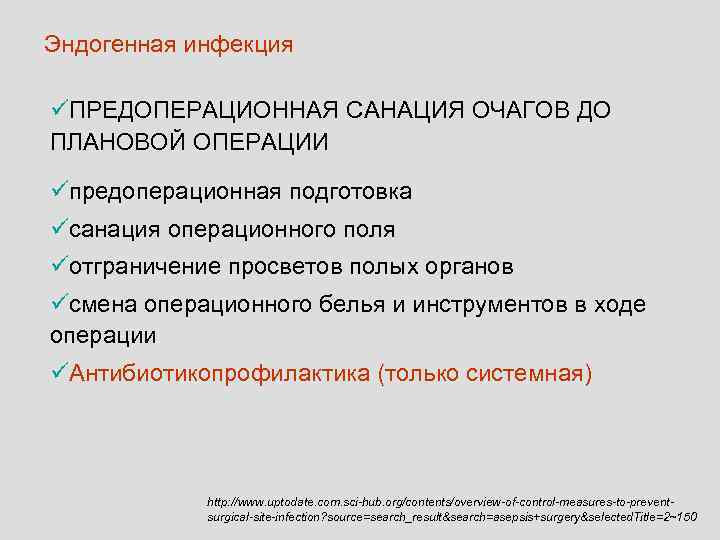 Эндогенная инфекция

✓ПРЕДОПЕРАЦИОННАЯ САНАЦИЯ ОЧАГОВ ДО ПЛАНОВОЙ ОПЕРАЦИИ

✓предоперационная подготовка

✓санация операционного поля

✓отграничение просветов полых органов

✓смена операционного белья и инструментов в ходе операции

✓Антибиотикопрофилактика (только системная)

http://www.uptodate.com.sci-hub.org/contents/overview-of-control-measures-to-prevent-surgical-site-infection?source=search_result&search=asepsis+surgery&selectedTitle=2~150